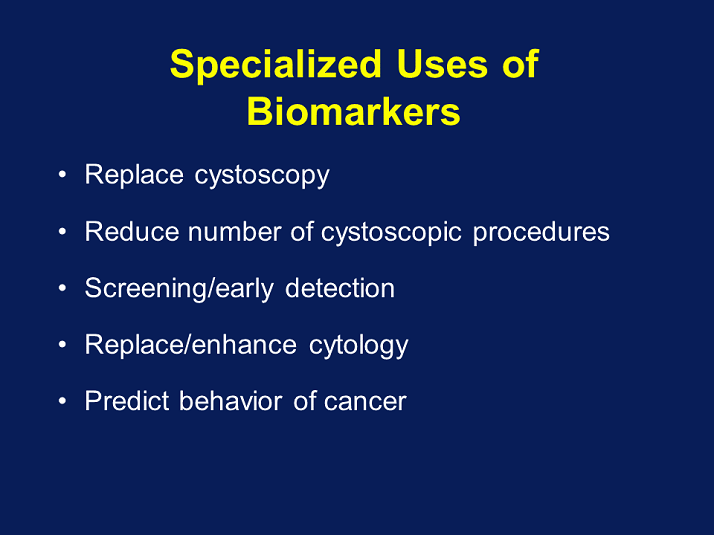 Specialized Uses of Biomarkers

• Replace cystoscopy
• Reduce number of cystoscopic procedures
• Screening/early detection
• Replace/enhance cytology
• Predict behavior of cancer